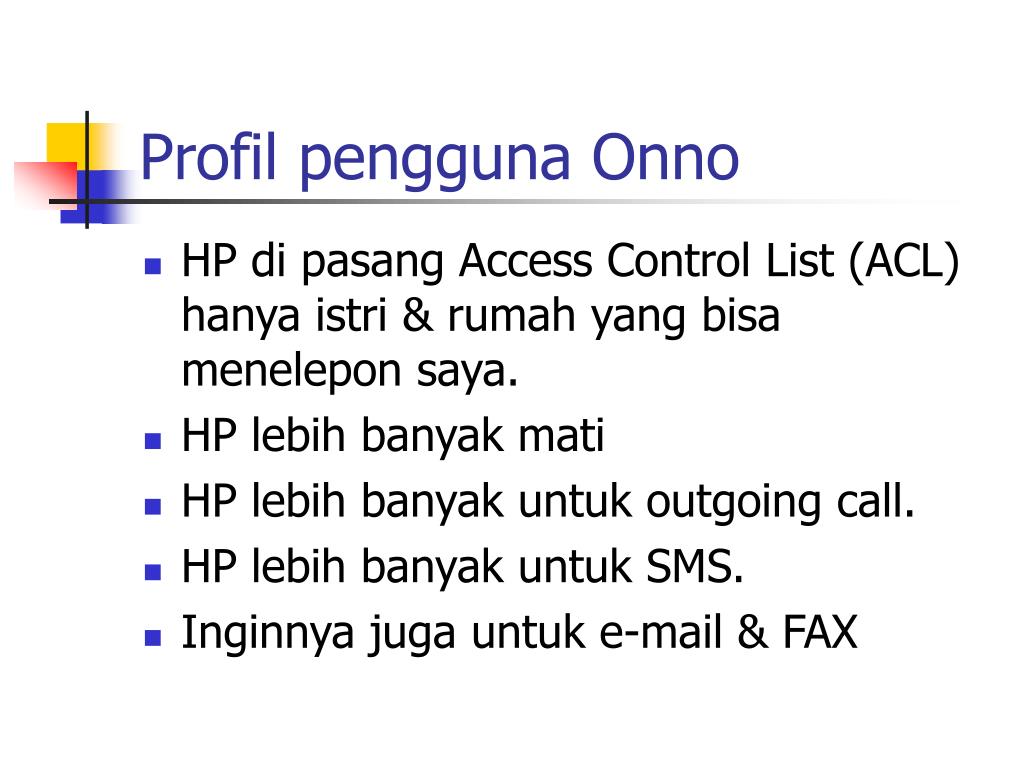 Profil pengguna Onno

- HP di pasang Access Control List (ACL) hanya istri & rumah yang bisa menelepon saya.
- HP lebih banyak mati
- HP lebih banyak untuk outgoing call.
- HP lebih banyak untuk SMS.
- Inginnya juga untuk e-mail & FAX